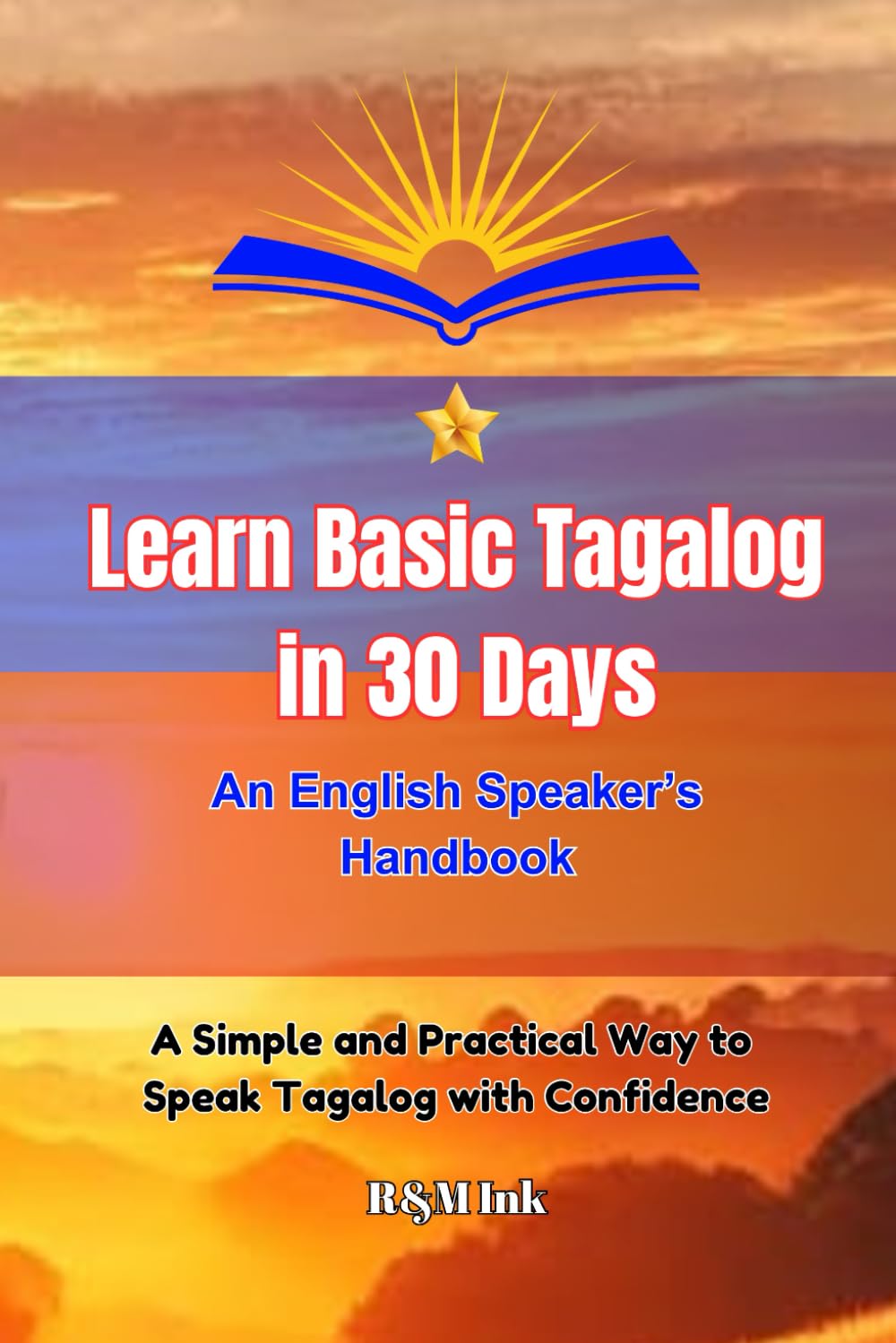 Learn Basic Tagalog in 30 Days

An English Speaker's Handbook

A Simple and Practical Way to Speak Tagalog with Confidence

R&M Ink